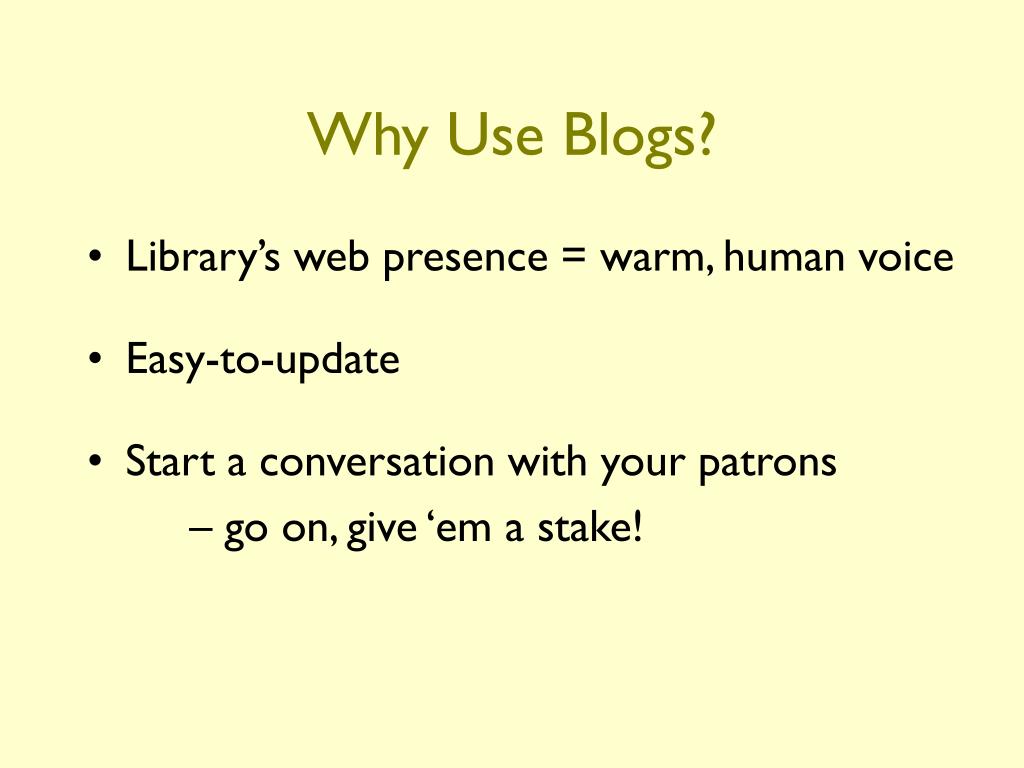 Why Use Blogs?

• Library’s web presence = warm, human voice

• Easy-to-update

• Start a conversation with your patrons
– go on, give ‘em a stake!